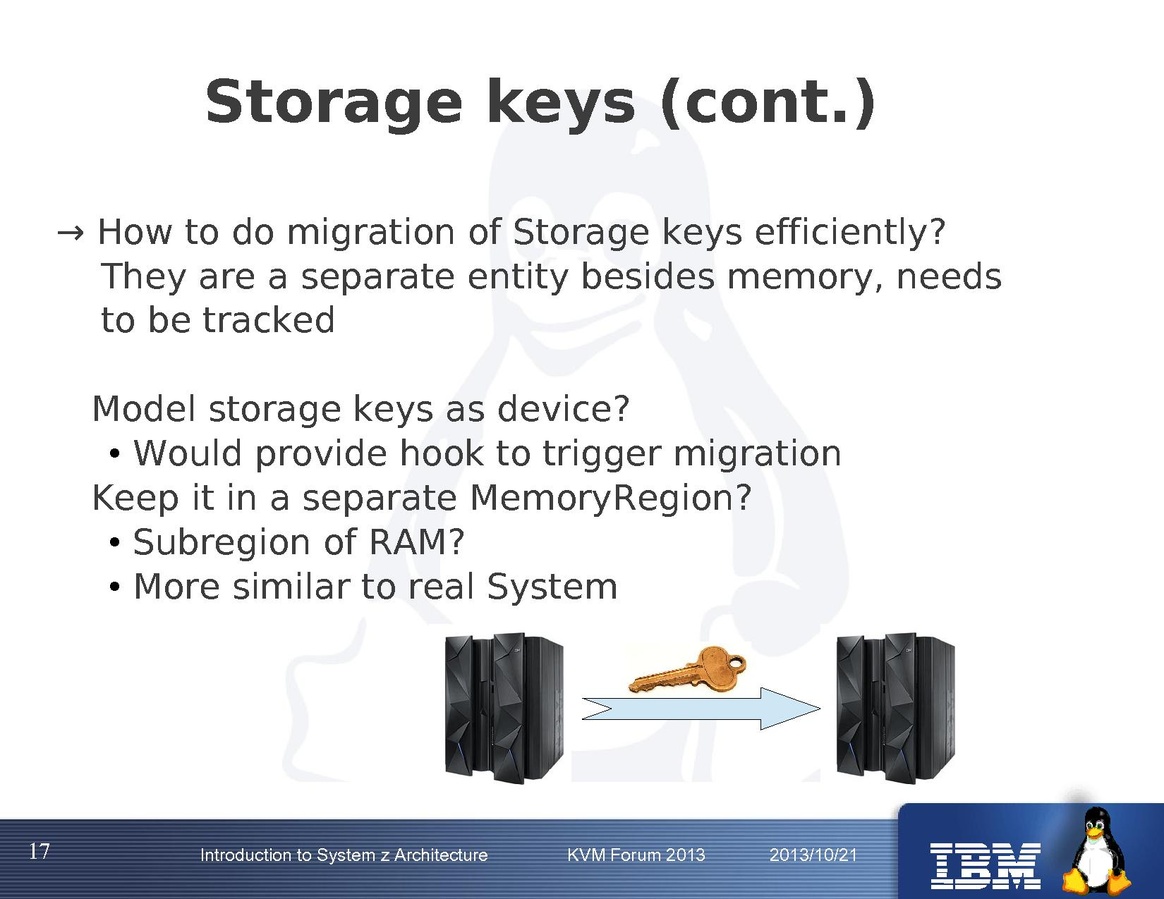 Storage keys (cont.)

→ How to do migration of Storage keys efficiently? They are a separate entity besides memory, needs to be tracked

Model storage keys as device?
• Would provide hook to trigger migration
Keep it in a separate MemoryRegion?
• Subregion of RAM?
• More similar to real System

17 Introduction to System z Architecture KVM Forum 2013 2013/10/21

IBM